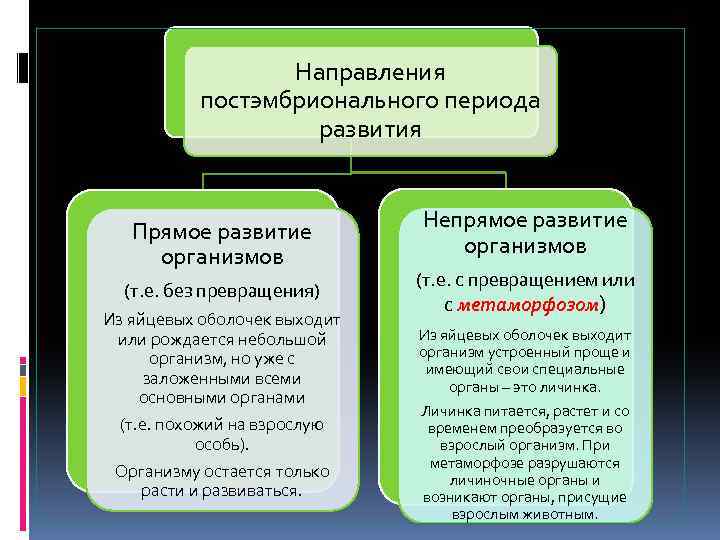 Направления постэмбрионального периода развития

Прямое развитие организмов

(т.е. без превращения)

Из яйцевых оболочек выходит или рождается небольшой организм, но уже с заложенными всеми основными органами

(т.е. похожий на взрослую особь).

Организму остается только расти и развиваться.

Непрямое развитие организмов

(т.е. с превращением или с метаморфозом)

Из яйцевых оболочек выходит организм устроенный проще и имеющий свои специальные органы – это личинка.

Личинка питается, растет и со временем преобразуется во взрослый организм. При метаморфозе разрушаются личиночные органы и возникают органы, присущие взрослым животным.